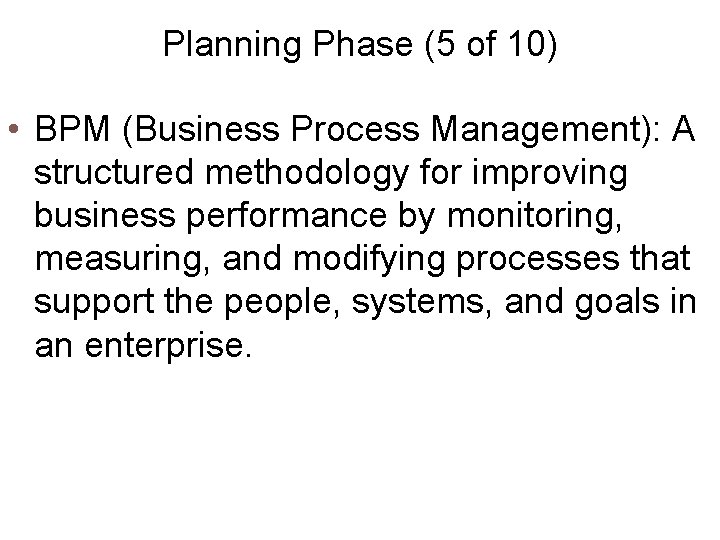 Planning Phase (5 of 10)

• BPM (Business Process Management): A structured methodology for improving business performance by monitoring, measuring, and modifying processes that support the people, systems, and goals in an enterprise.